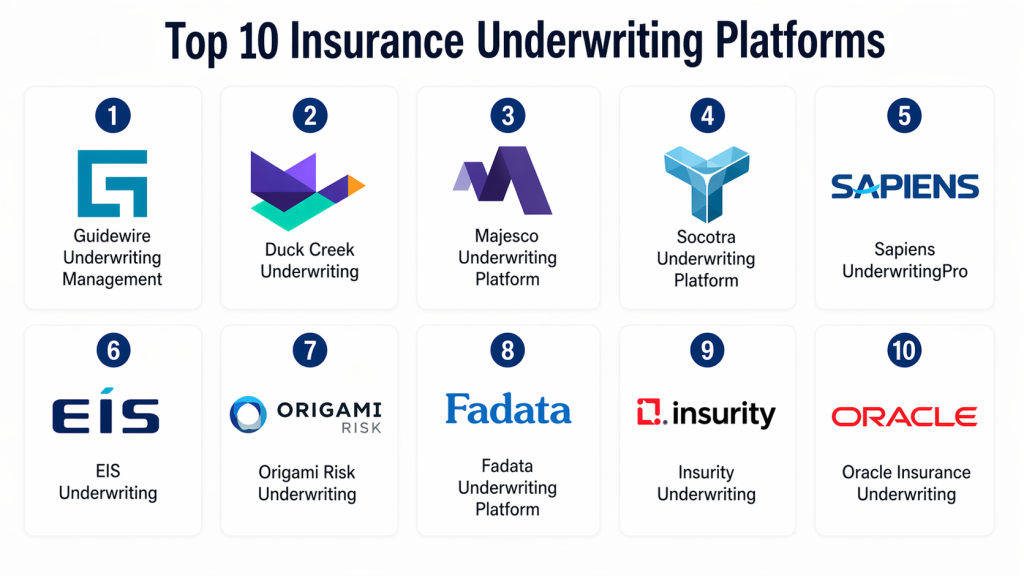 Top 10 Insurance Underwriting Platforms

1
Guidewire Underwriting Management

2
Duck Creek Underwriting

3
Majesco Underwriting Platform

4
Socotra Underwriting Platform

5
SAPIENS
Sapiens UnderwritingPro

6
EIS
EIS Underwriting

7
ORIGAMI RISK
Origami Risk Underwriting

8
Fadata
Fadata Underwriting Platform

9
insurity
Insurity Underwriting

10
ORACLE
Oracle Insurance Underwriting